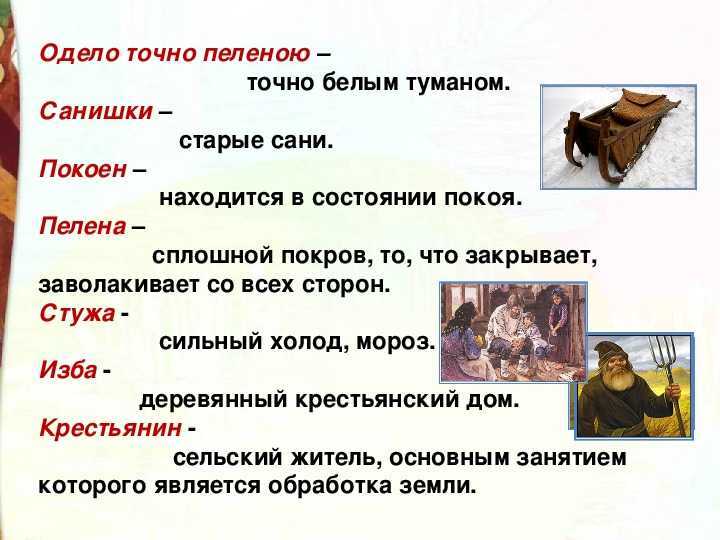 Одело точно пеленою –
точно белым туманом.
Санишки –
старые сани.
Покоен –
находится в состоянии покоя.
Пелена –
сплошной покров, то, что закрывает, заволакивает со всех сторон.
Стужа -
сильный холод, мороз.
Изба -
деревянный крестьянский дом.
Крестьянин -
сельский житель, основным занятием которого является обработка земли.